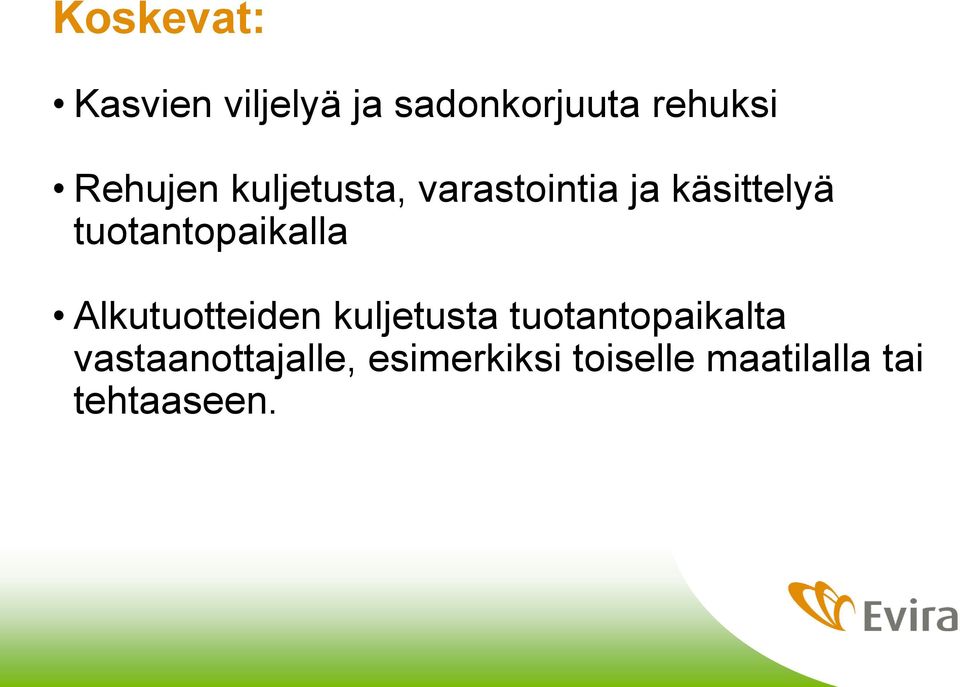 Koskevat:

• Kasvien viljelyä ja sadonkorjuuta rehuksi

• Rehujen kuljetusta, varastointia ja käsittelyä tuotantopaikalla

• Alkutuotteiden kuljetusta tuotantopaikalta vastaanottajalle, esimerkiksi toiselle maatilalla tai tehtaaseen.

Evira